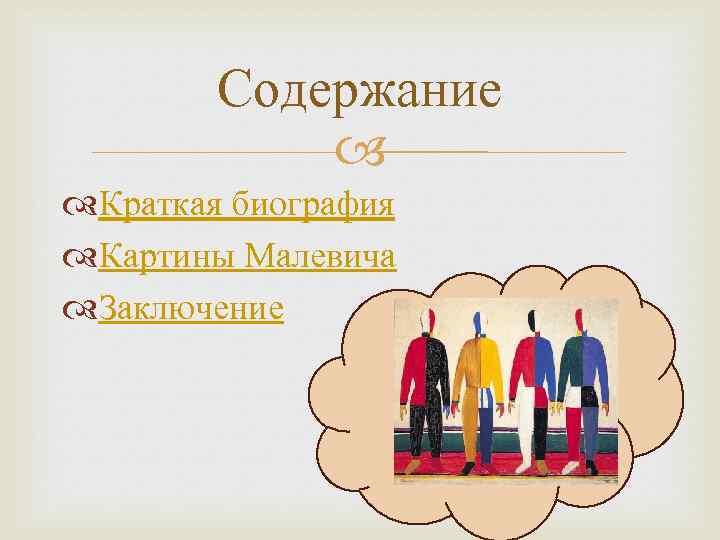 Содержание

Краткая биография

Картины Малевича

Заключение